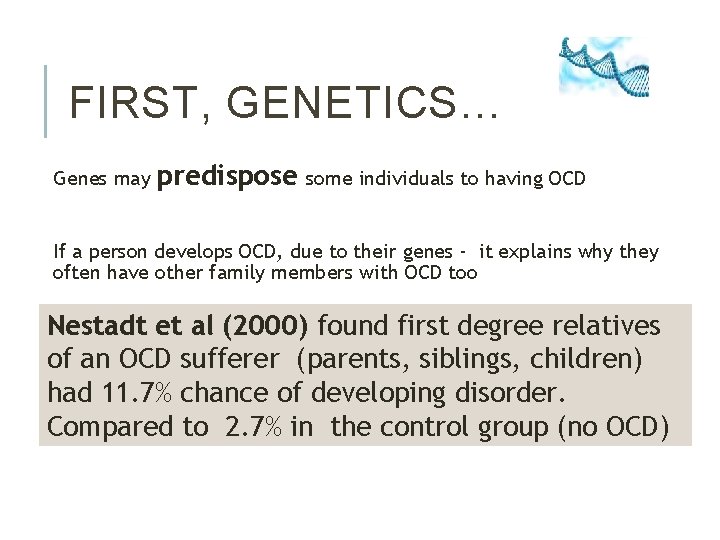 FIRST, GENETICS…

Genes may predispose some individuals to having OCD

If a person develops OCD, due to their genes - it explains why they often have other family members with OCD too

Nestadt et al (2000) found first degree relatives of an OCD sufferer (parents, siblings, children) had 11.7% chance of developing disorder. Compared to 2.7% in the control group (no OCD)